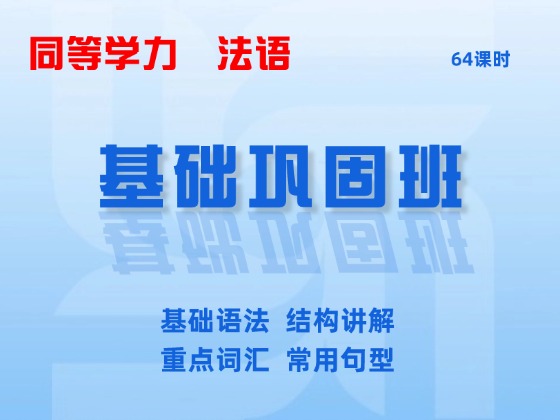 同等学力 法语

64课时

基础巩固班

基础语法 结构讲解
重点词汇 常用句型